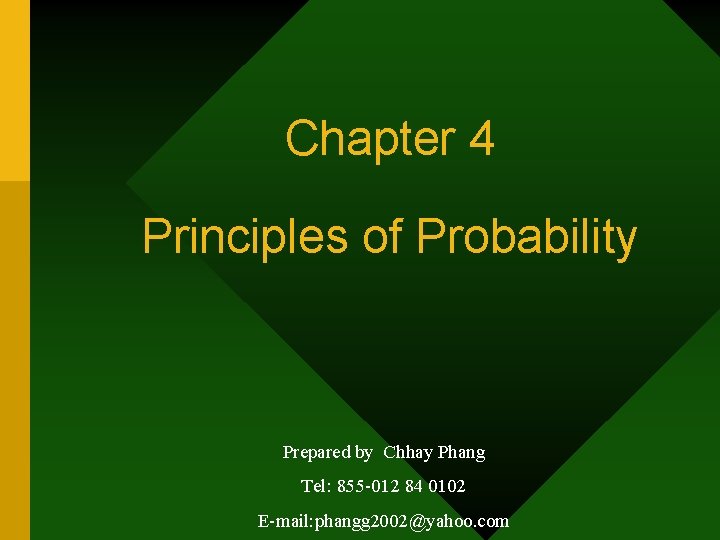 Chapter 4

Principles of Probability

Prepared by Chhay Phang

Tel: 855-012 84 0102

E-mail:phangg2002@yahoo.com